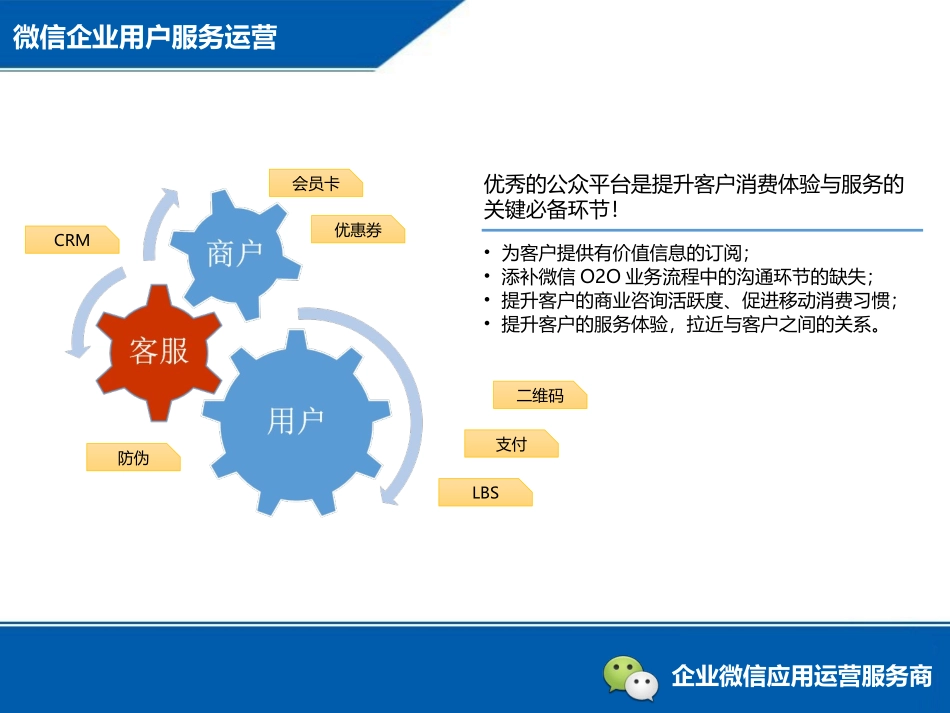 微信企业用户服务运营

会员卡

优惠券

CRM

商户

客服

用户

防伪

二维码

支付

LBS

优秀的公众平台是提升客户消费体验与服务的关键必备环节！

• 为客户提供有价值信息的订阅；
• 添补微信 O2O 业务流程中的沟通环节的缺失；
• 提升客户的商业咨询活跃度、促进移动消费习惯；
• 提升客户的服务体验，拉近与客户之间的关系。

企业微信应用运营服务商